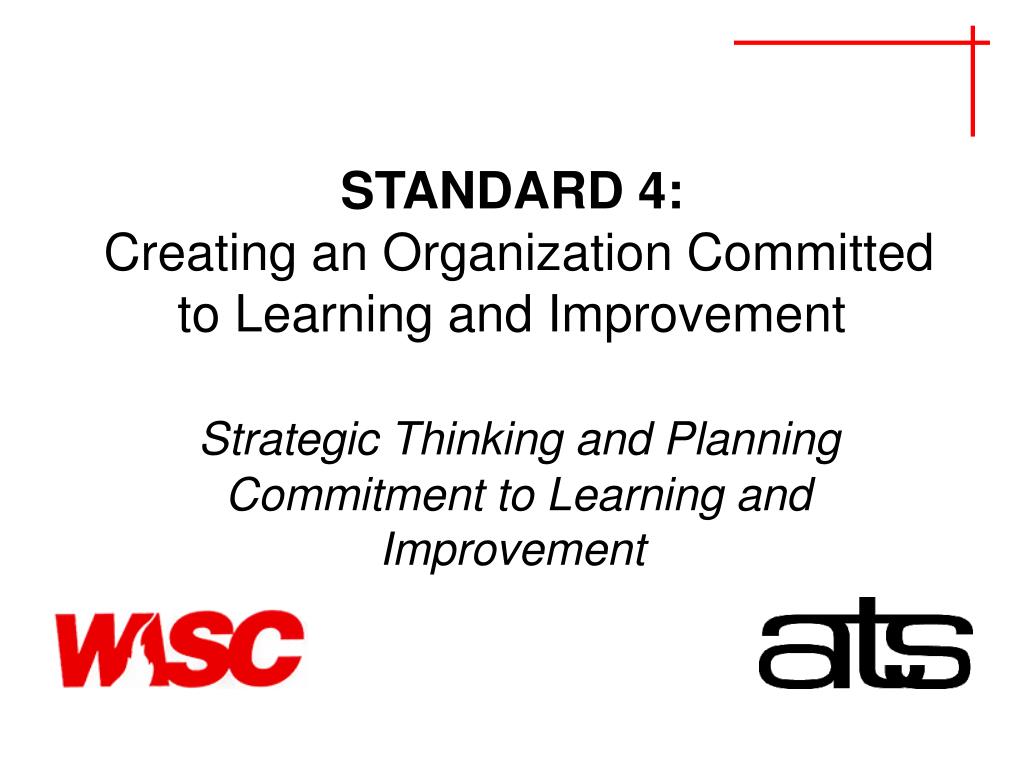 STANDARD 4:
Creating an Organization Committed to Learning and Improvement

Strategic Thinking and Planning
Commitment to Learning and Improvement

WASC

ats